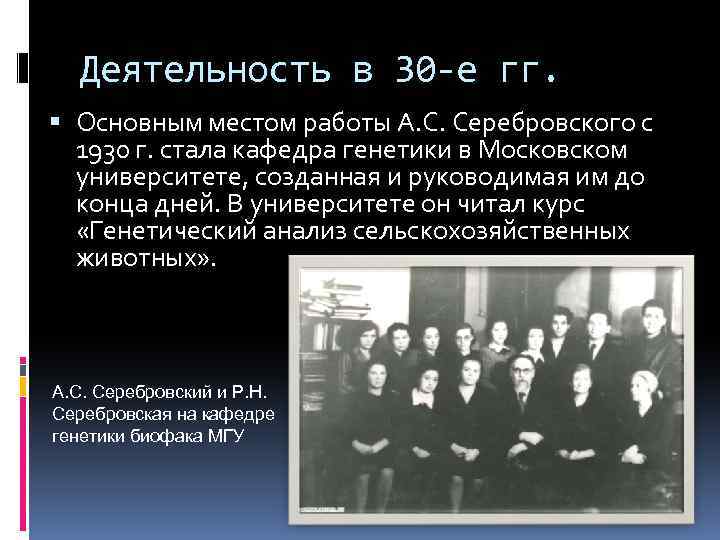 Деятельность в 30-е гг.

Основным местом работы А.С. Серебровского с 1930 г. стала кафедра генетики в Московском университете, созданная и руководимая им до конца дней. В университете он читал курс «Генетический анализ сельскохозяйственных животных».

А.С. Серебровский и Р.Н. Серебровская на кафедре генетики биофака МГУ